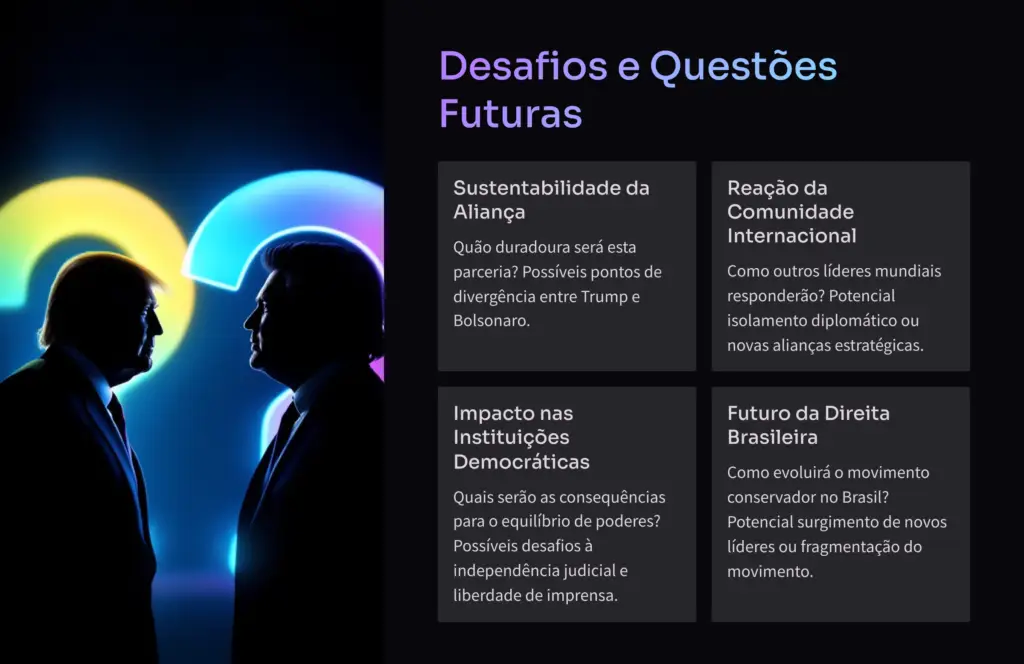 Desafios e Questões Futuras

Sustentabilidade da Aliança

Quão duradoura será esta parceria? Possíveis pontos de divergência entre Trump e Bolsonaro.

Reação da Comunidade Internacional

Como outros líderes mundiais responderão? Potencial isolamento diplomático ou novas alianças estratégicas.

Impacto nas Instituições Democráticas

Quais serão as consequências para o equilíbrio de poderes? Possíveis desafios à independência judicial e liberdade de imprensa.

Futuro da Direita Brasileira

Como evoluirá o movimento conservador no Brasil? Potencial surgimento de novos líderes ou fragmentação do movimento.